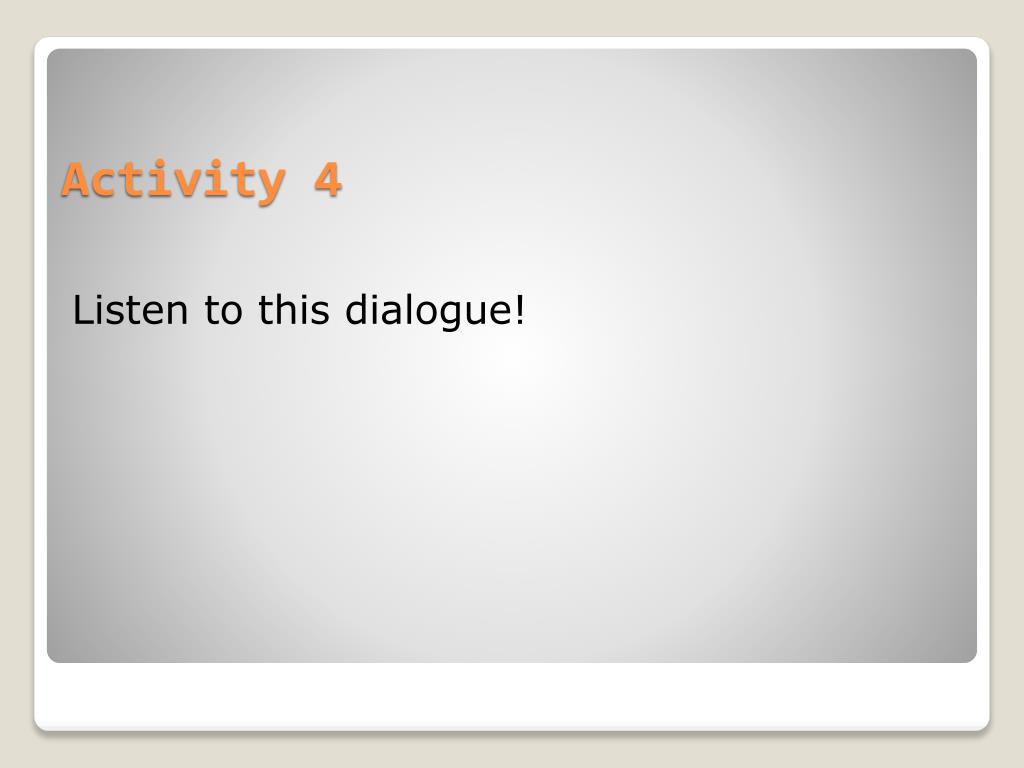 Activity 4

Listen to this dialogue!